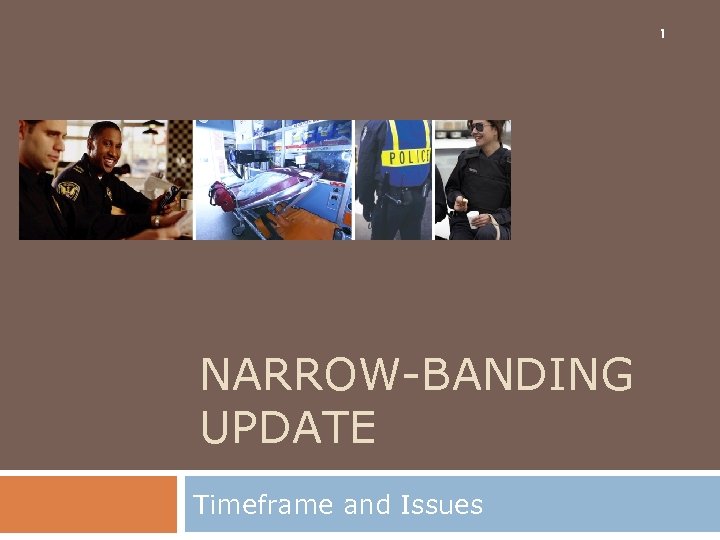 1

POLICE

NARROW-BANDING UPDATE

Timeframe and Issues